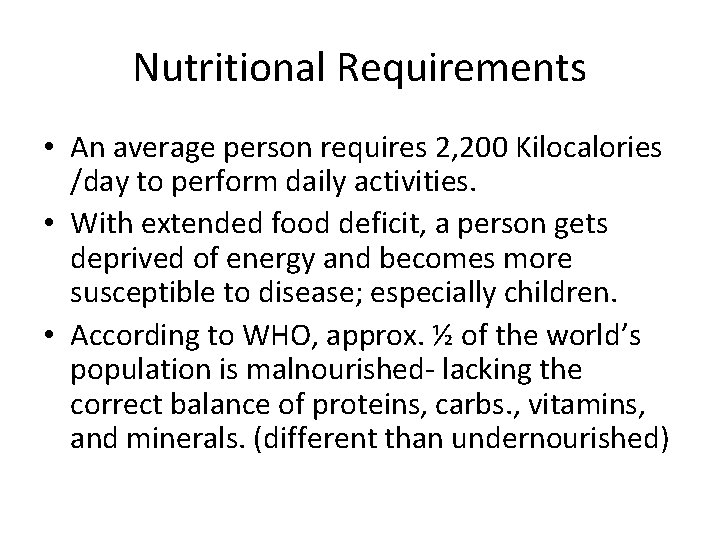 Nutritional Requirements

• An average person requires 2,200 Kilocalories /day to perform daily activities.

• With extended food deficit, a person gets deprived of energy and becomes more susceptible to disease; especially children.

• According to WHO, approx. ½ of the world's population is malnourished- lacking the correct balance of proteins, carbs., vitamins, and minerals. (different than undernourished)